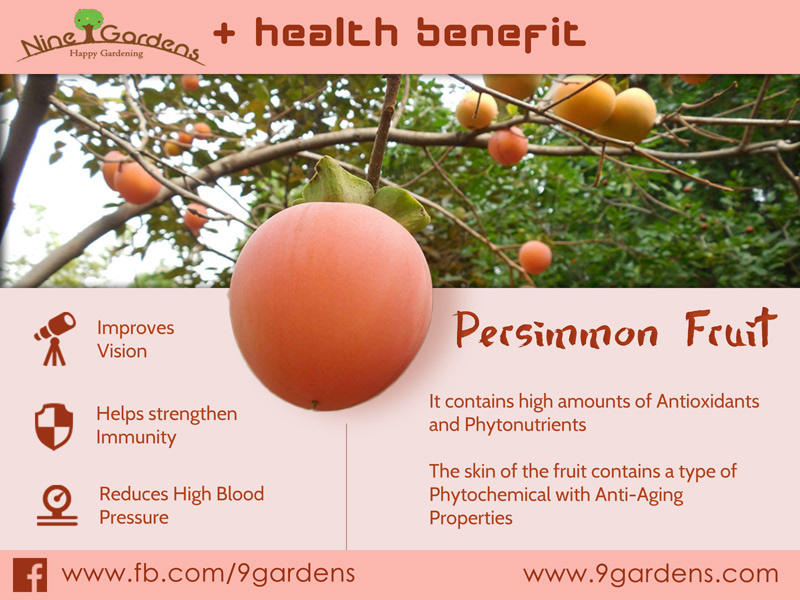 Nine Gardens
Happy Gardening

+ health benefit

Improves Vision

Helps strengthen Immunity

Reduces High Blood Pressure

Persimmon Fruit

It contains high amounts of Antioxidants and Phytonutrients

The skin of the fruit contains a type of Phytochemical with Anti-Aging Properties

www.fb.com/9gardens

www.9gardens.com